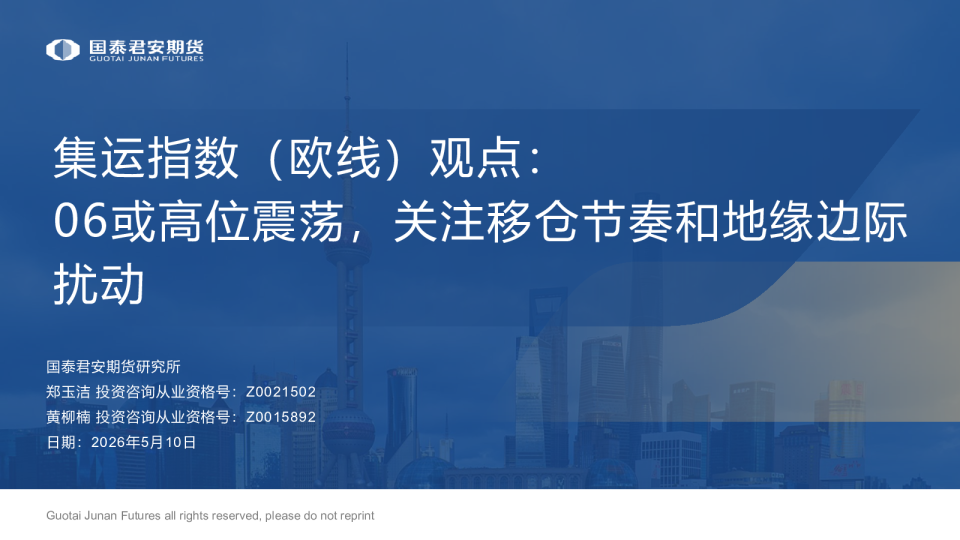 国泰君安期货
GUOTAI JUNAN FUTURES

集运指数（欧线）观点：
06或高位震荡，关注移仓节奏和地缘边际扰动

国泰君安期货研究所
郑玉洁 投资咨询从业资格号：Z0021502
黄柳楠 投资咨询从业资格号：Z0015892
日期：2026年5月10日

Guotai Junan Futures all rights reserved, please do not reprint